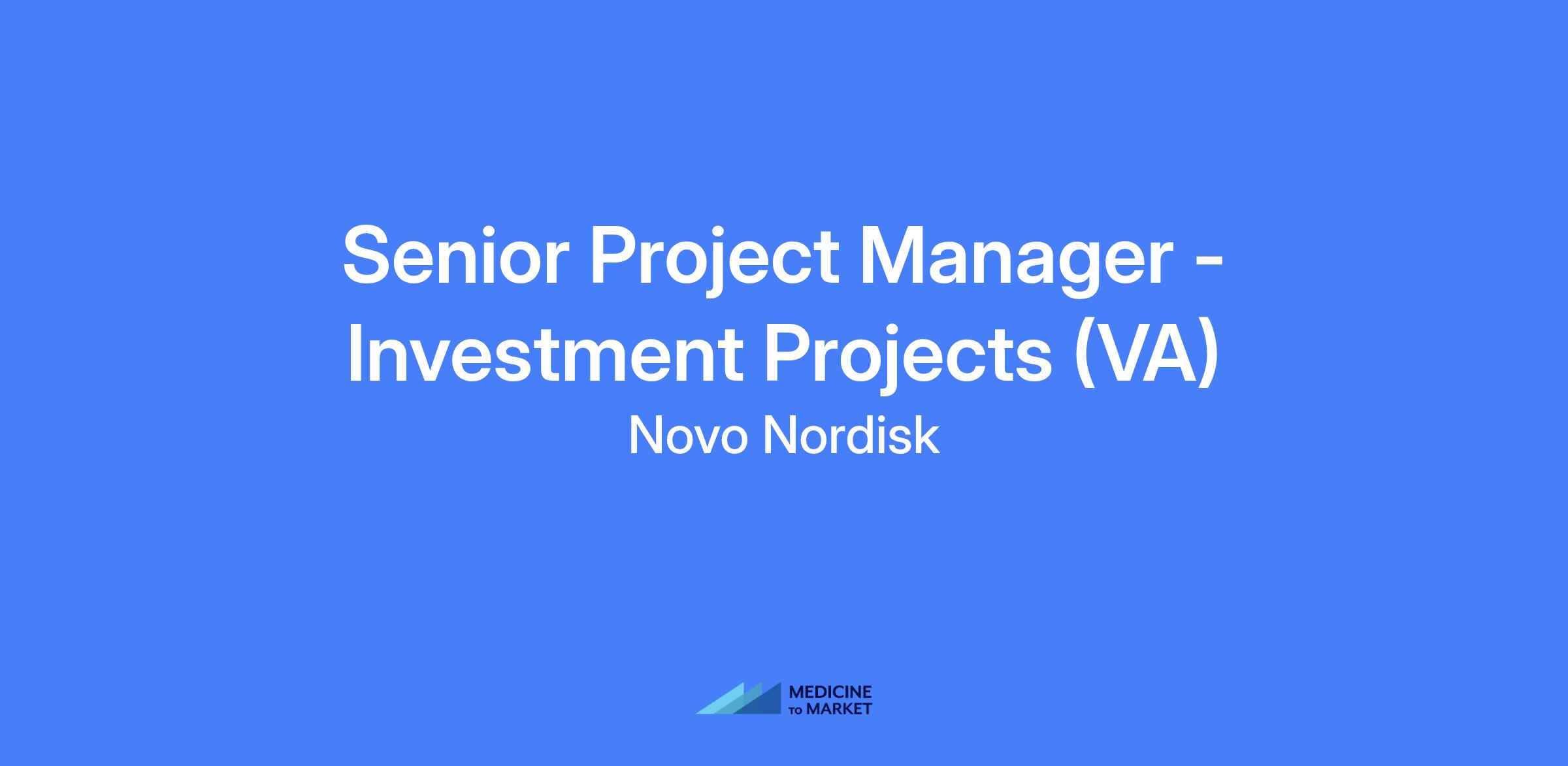 Senior Project Manager - Investment Projects (VA)

Novo Nordisk

MEDICINE TO MARKET